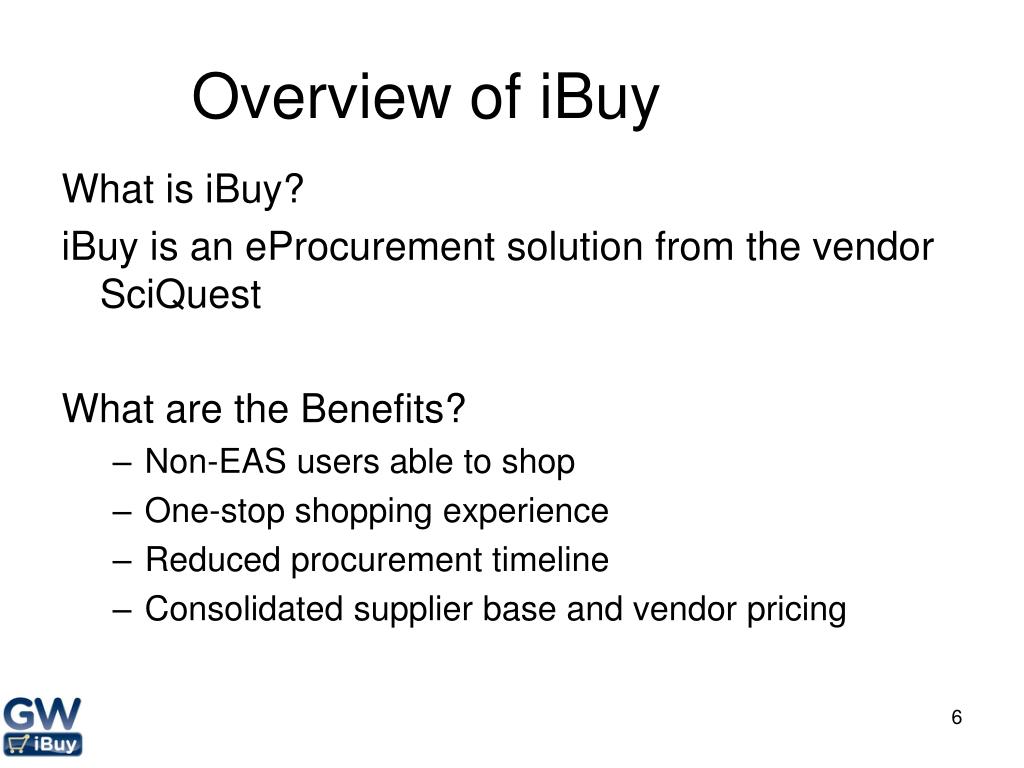 Overview of iBuy

What is iBuy?

iBuy is an eProcurement solution from the vendor SciQuest

What are the Benefits?

– Non-EAS users able to shop
– One-stop shopping experience
– Reduced procurement timeline
– Consolidated supplier base and vendor pricing

GW iBuy

6